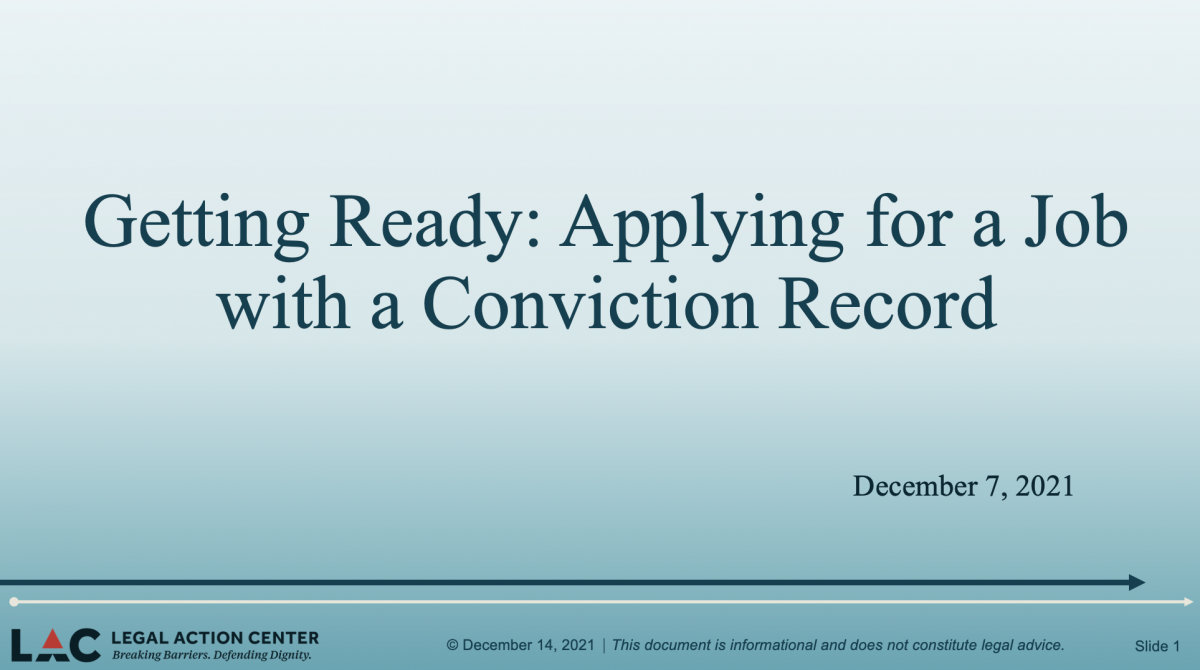 Getting Ready: Applying for a Job with a Conviction Record

December 7, 2021

LAC LEGAL ACTION CENTER
Breaking Barriers. Defending Dignity.

© December 14, 2021 | This document is informational and does not constitute legal advice.

Slide 1